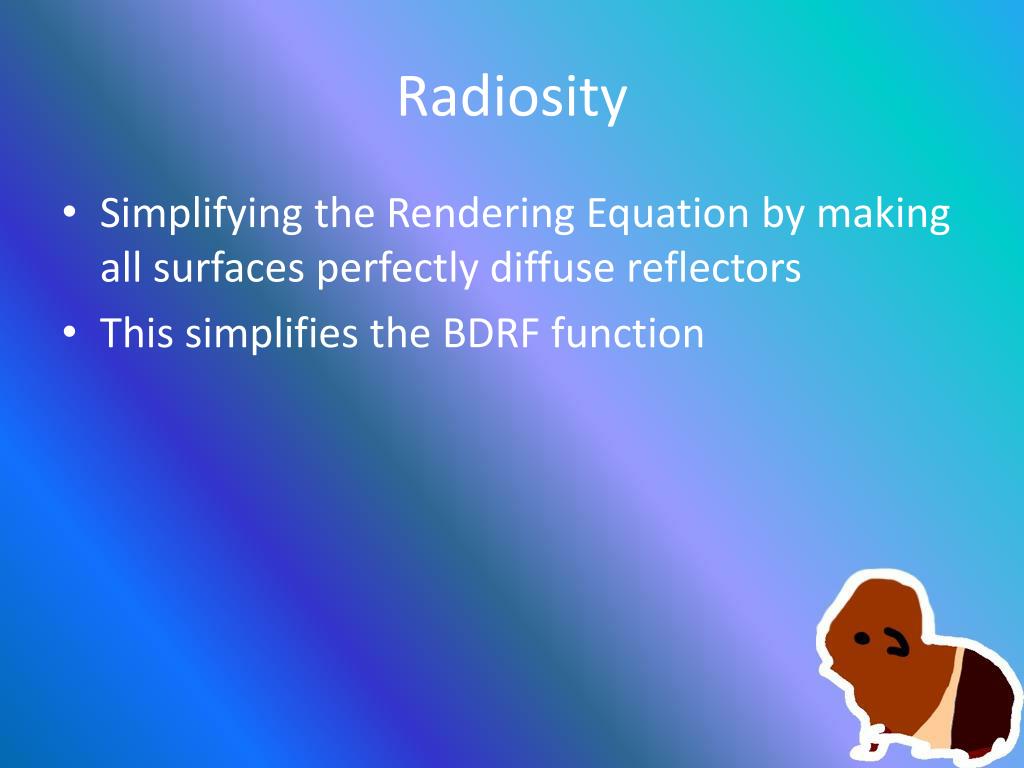 Radiosity

• Simplifying the Rendering Equation by making all surfaces perfectly diffuse reflectors
• This simplifies the BDRF function